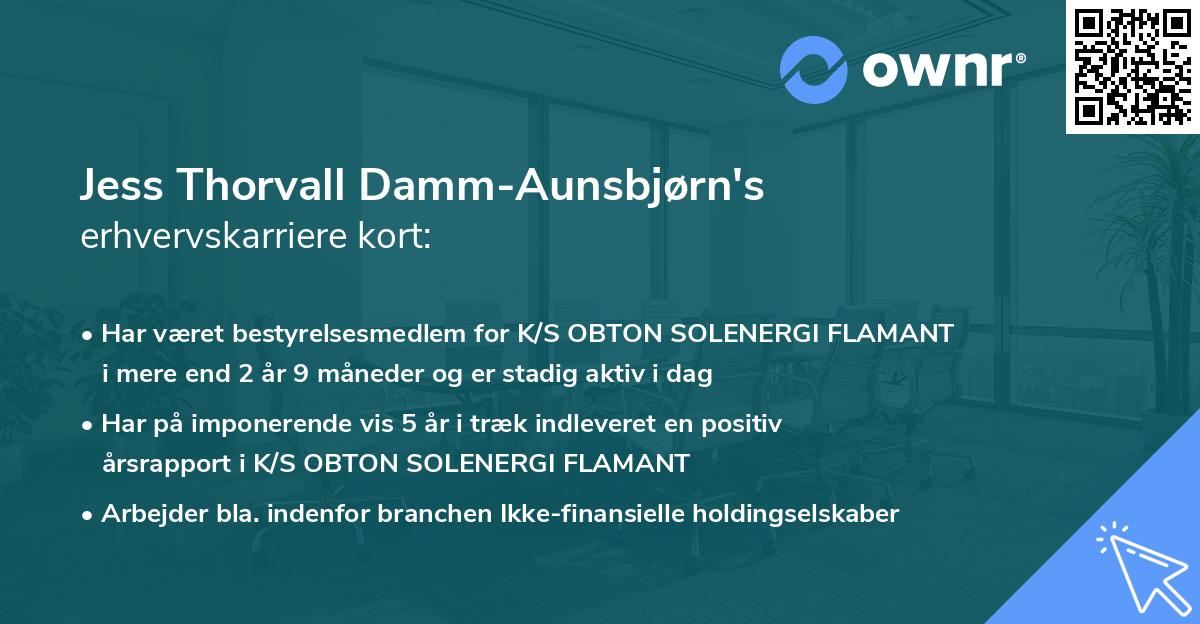 ownr®

Jess Thorvall Damm-Aunsbjørn's
erhvervskarriere kort:

• Har været bestyrelsesmedlem for K/S OBTON SOLENERGI FLAMANT i mere end 2 år 9 måneder og er stadig aktiv i dag

• Har på imponerende vis 5 år i træk indleveret en positiv årsrapport i K/S OBTON SOLENERGI FLAMANT

• Arbejder bla. indenfor branchen Ikke-finansielle holdingselskaber